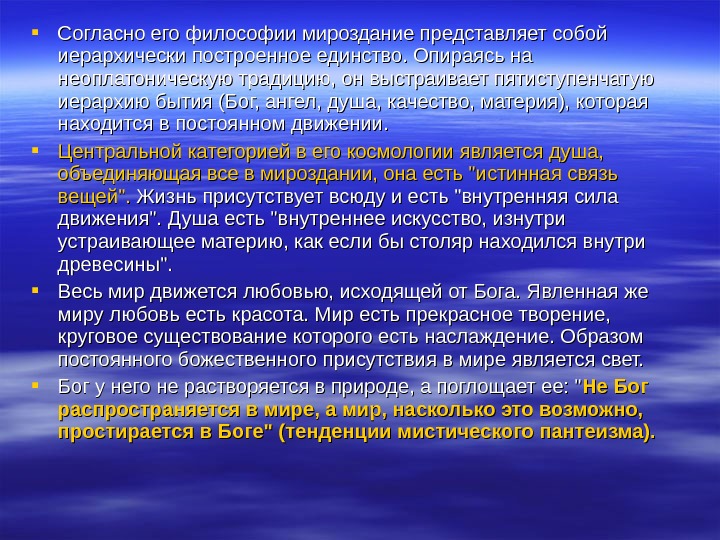 ▪ Согласно его философии мироздание представляет собой иерархически построенное единство. Опираясь на неоплатоническую традицию, он выстраивает пятиступенчатую иерархию бытия (Бог, ангел, душа, качество, материя), которая находится в постоянном движении.

▪ Центральной категорией в его космологии является душа, объединяющая все в мироздании, она есть "истинная связь вещей". Жизнь присутствует всюду и есть "внутренняя сила движения". Душа есть "внутреннее искусство, изнутри устраивающее материю, как если бы столяр находился внутри древесины".

▪ Весь мир движется любовью, исходящей от Бога. Явленная же миру любовь есть красота. Мир есть прекрасное творение, круговое существование которого есть наслаждение. Образом постоянного божественного присутствия в мире является свет.

▪ Бог у него не растворяется в природе, а поглощает ее: "Не Бог распространяется в мире, а мир, насколько это возможно, простирается в Боге" (тенденции мистического пантеизма).